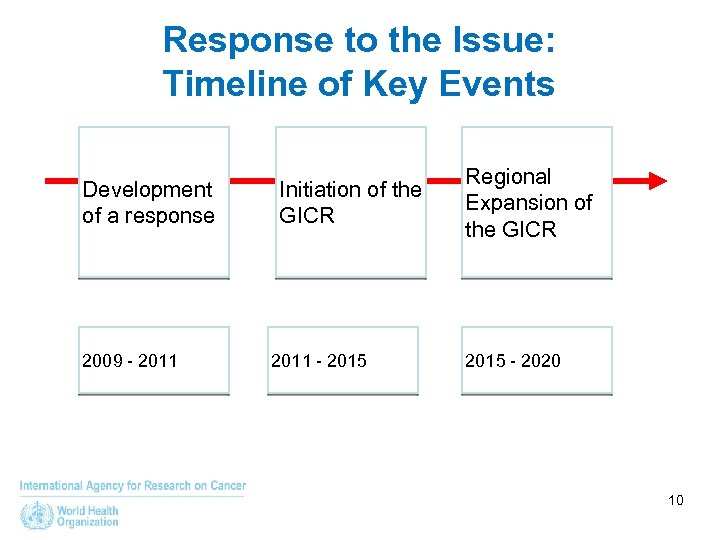 Response to the Issue:
Timeline of Key Events

Development of a response

Initiation of the GICR

Regional Expansion of the GICR

2009 - 2011

2011 - 2015

2015 - 2020

International Agency for Research on Cancer

World Health Organization

10